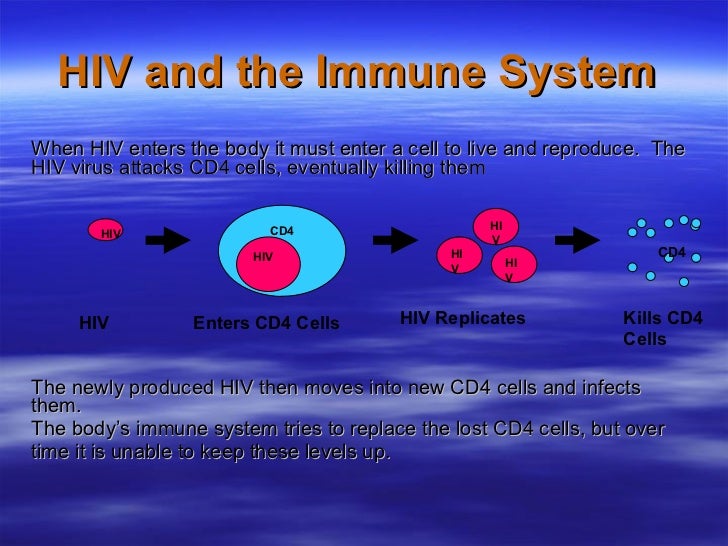 HIV and the Immune System

When HIV enters the body it must enter a cell to live and reproduce. The HIV virus attacks CD4 cells, eventually killing them

HIV

CD4

HIV

HI V

HI V

HI V

CD4

HIV

Enters CD4 Cells

HIV Replicates

Kills CD4 Cells

The newly produced HIV then moves into new CD4 cells and infects them.

The body's immune system tries to replace the lost CD4 cells, but over time it is unable to keep these levels up.